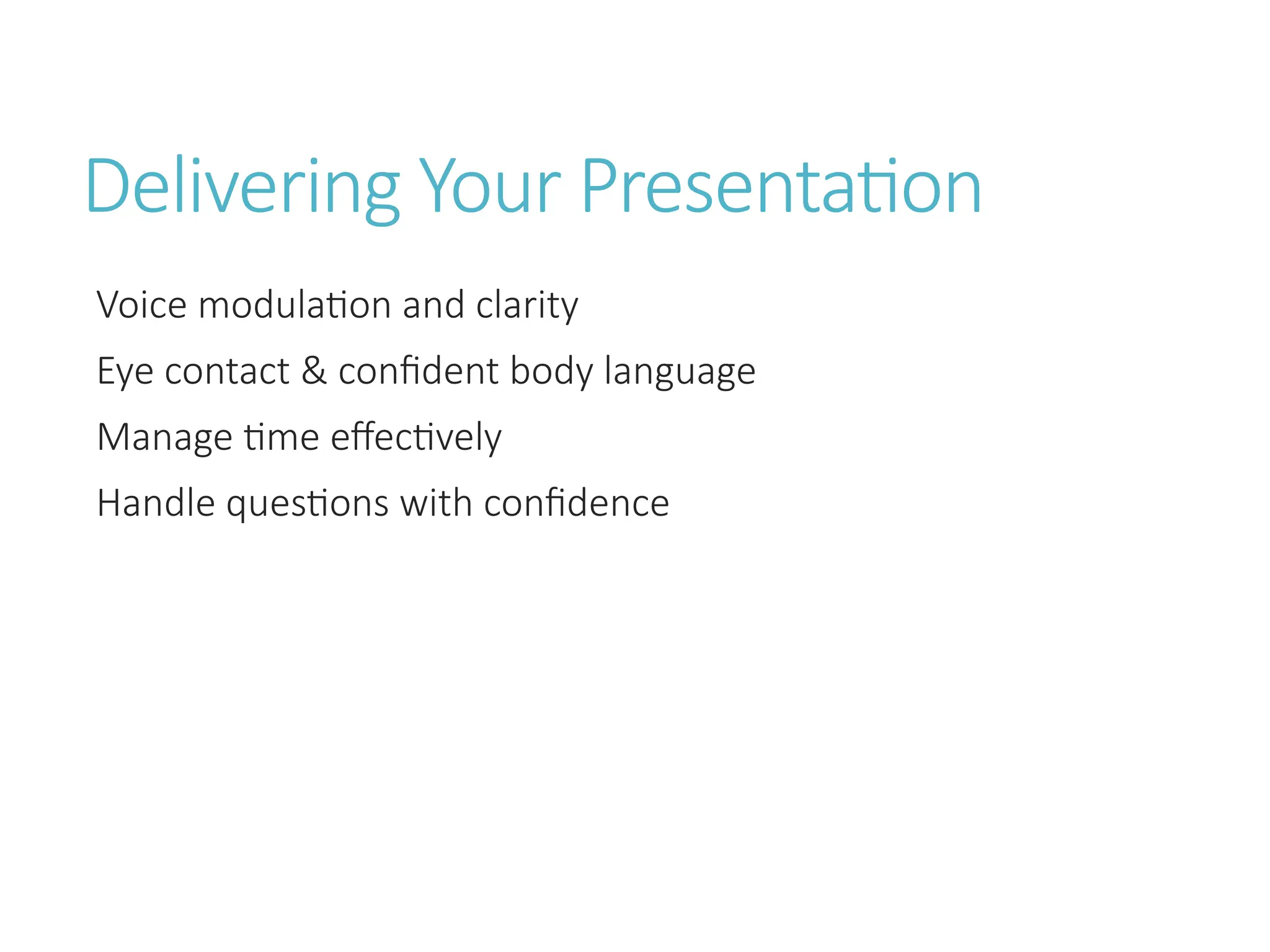 Delivering Your Presentation

Voice modulation and clarity

Eye contact & confident body language

Manage time effectively

Handle questions with confidence